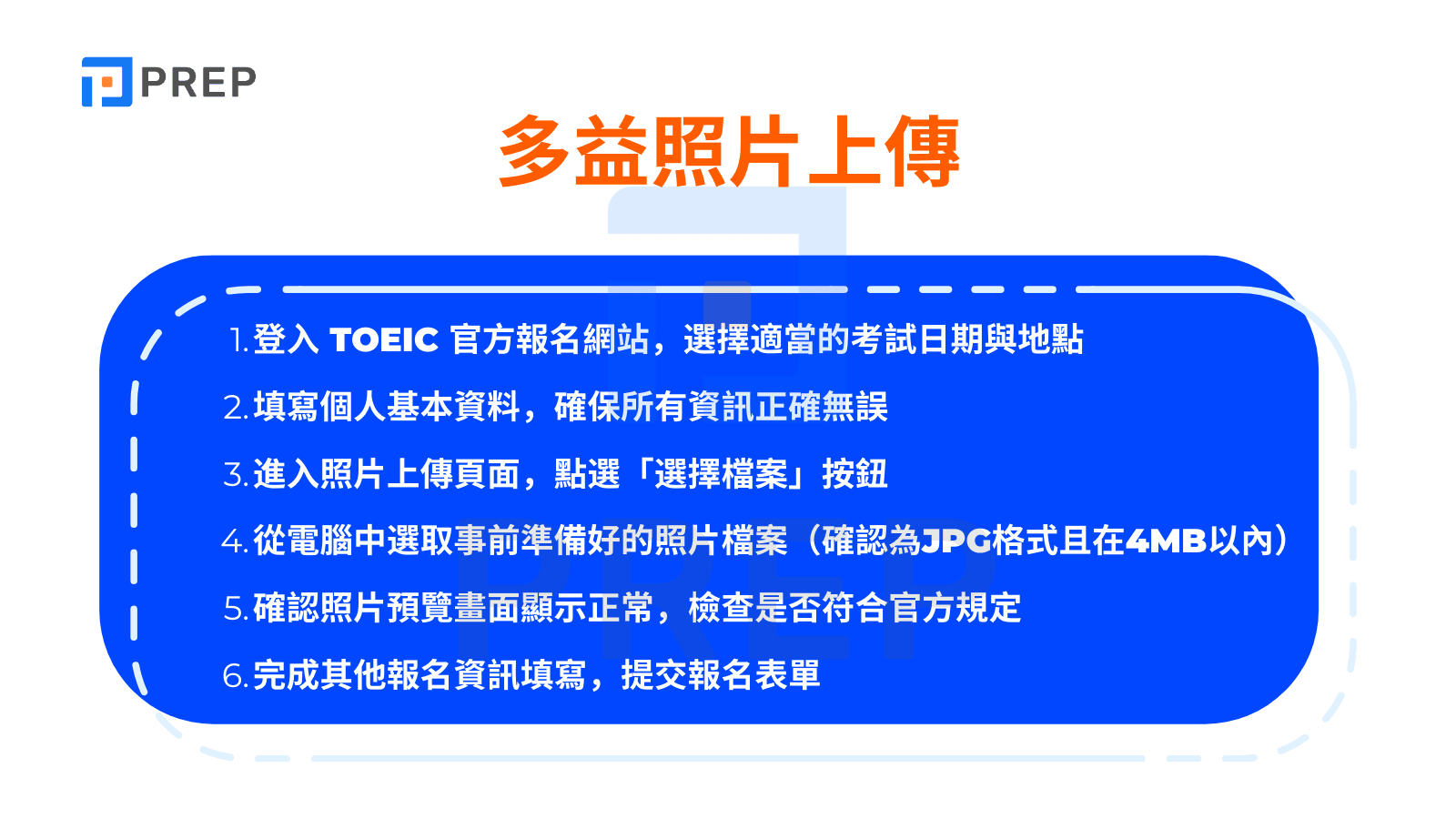 PREP

多益照片上傳

1. 登入 TOEIC 官方報名網站，選擇適當的考試日期與地點

2. 填寫個人基本資料，確保所有資訊正確無誤

3. 進入照片上傳頁面，點選「選擇檔案」按鈕

4. 從電腦中選取事前準備好的照片檔案（確認為JPG格式且在4MB以內）

5. 確認照片預覽畫面顯示正常，檢查是否符合官方規定

6. 完成其他報名資訊填寫，提交報名表單